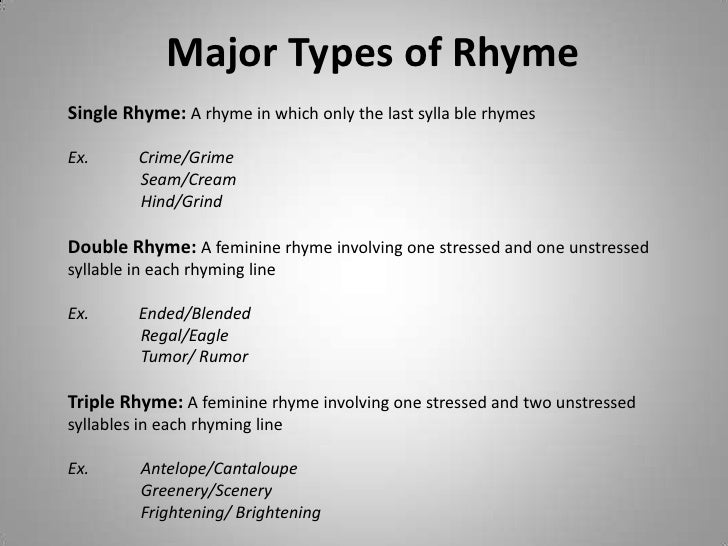 Major Types of Rhyme

Single Rhyme: A rhyme in which only the last sylla ble rhymes

Ex. Crime/Grime
Seam/Cream
Hind/Grind

Double Rhyme: A feminine rhyme involving one stressed and one unstressed syllable in each rhyming line

Ex. Ended/Blended
Regal/Eagle
Tumor/ Rumor

Triple Rhyme: A feminine rhyme involving one stressed and two unstressed syllables in each rhyming line

Ex. Antelope/Cantaloupe
Greenery/Scenery
Frightening/ Brightening